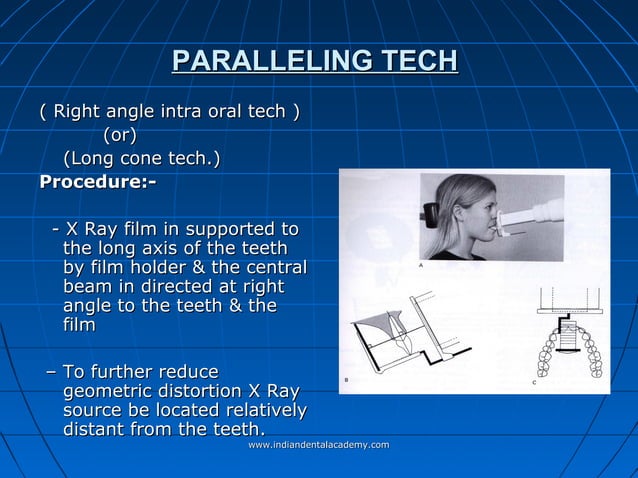 PARALLELING TECH

( Right angle intra oral tech )
(or)
(Long cone tech.)

Procedure:-

- X Ray film in supported to the long axis of the teeth by film holder & the central beam in directed at right angle to the teeth & the film

– To further reduce geometric distortion X Ray source be located relatively distant from the teeth.

A

B

C

www.indiandentalacademy.com